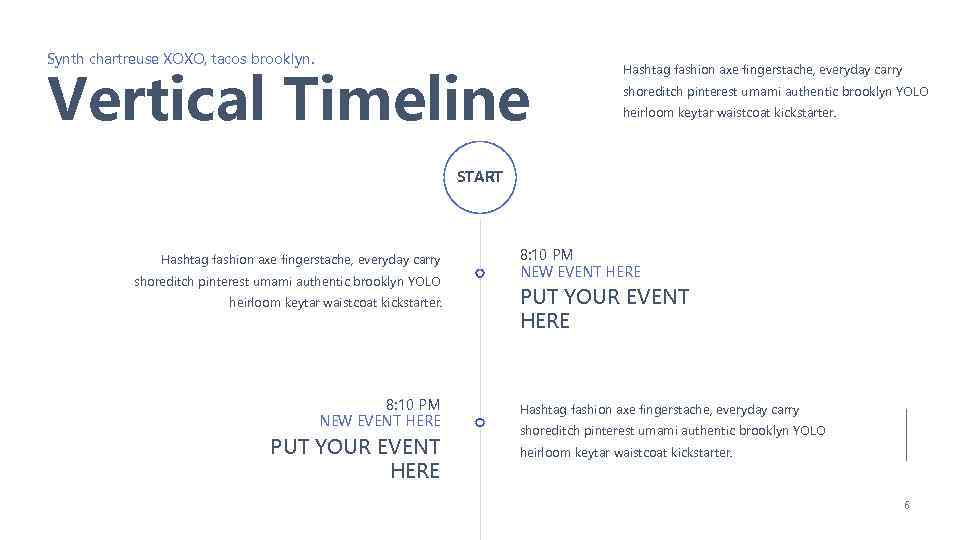 Synth chartreuse XOXO, tacos brooklyn.

Vertical Timeline

Hashtag fashion axe fingerstache, everyday carry shoreditch pinterest umami authentic brooklyn YOLO heirloom keytar waistcoat kickstarter.

START

Hashtag fashion axe fingerstache, everyday carry shoreditch pinterest umami authentic brooklyn YOLO heirloom keytar waistcoat kickstarter.

8:10 PM
NEW EVENT HERE
PUT YOUR EVENT HERE

8:10 PM
NEW EVENT HERE
PUT YOUR EVENT HERE

Hashtag fashion axe fingerstache, everyday carry shoreditch pinterest umami authentic brooklyn YOLO heirloom keytar waistcoat kickstarter.

6